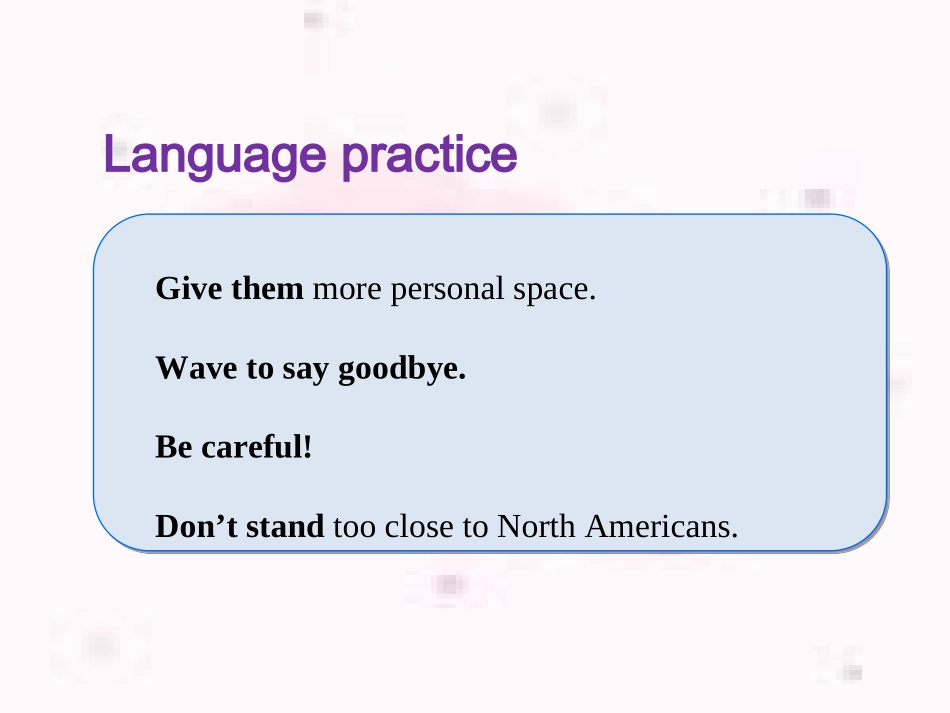 Language practice

Give them more personal space.

Wave to say goodbye.

Be careful!

Don’t stand too close to North Americans.